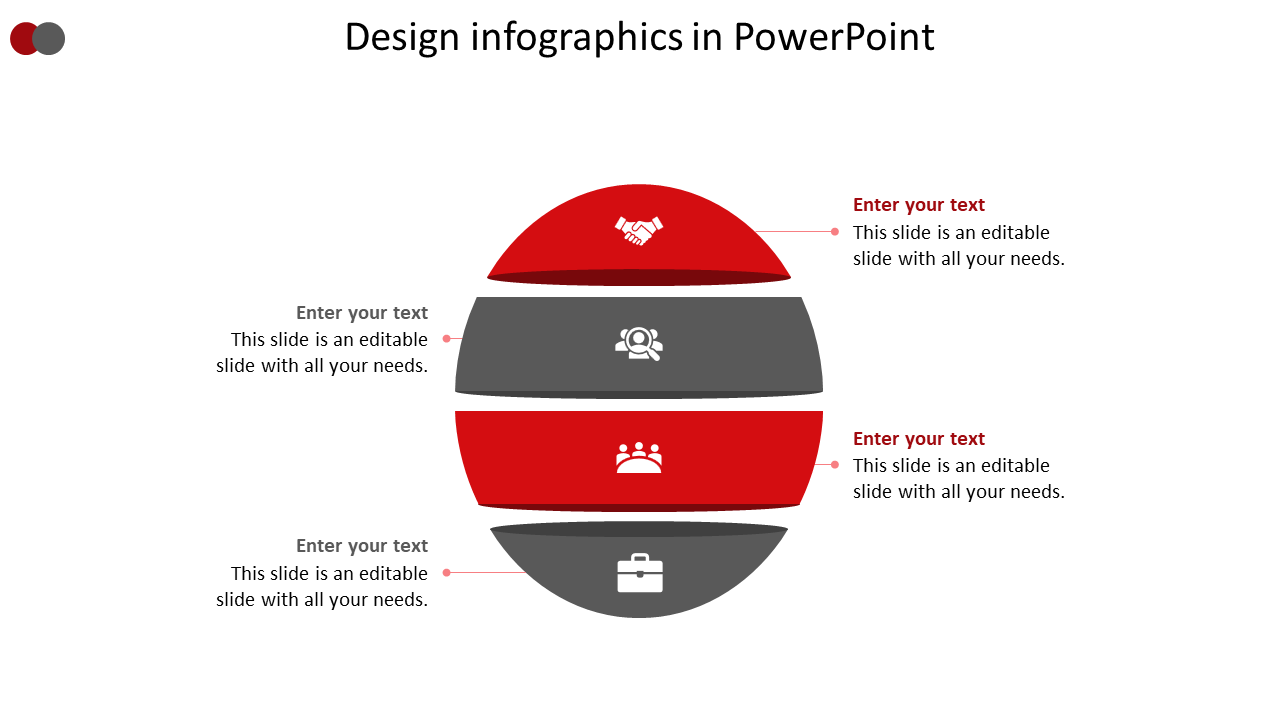 Design infographics in PowerPoint

Enter your text
This slide is an editable slide with all your needs.

Enter your text
This slide is an editable slide with all your needs.

Enter your text
This slide is an editable slide with all your needs.

Enter your text
This slide is an editable slide with all your needs.